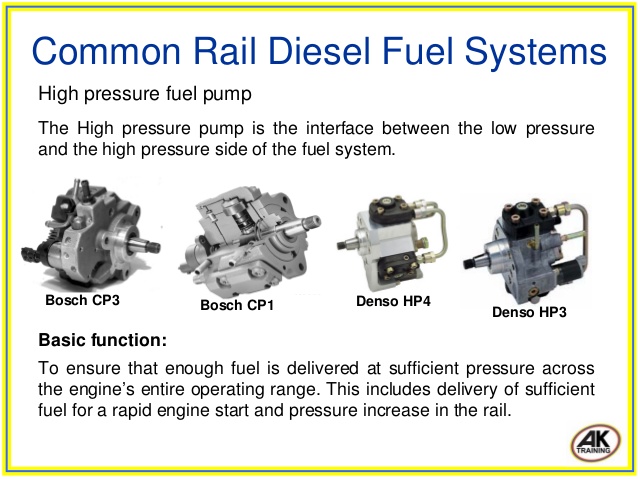 Common Rail Diesel Fuel Systems

High pressure fuel pump

The High pressure pump is the interface between the low pressure and the high pressure side of the fuel system.

Bosch CP3

Bosch CP1

Denso HP4

Denso HP3

Basic function:

To ensure that enough fuel is delivered at sufficient pressure across the engine's entire operating range. This includes delivery of sufficient fuel for a rapid engine start and pressure increase in the rail.

AK TRAINING